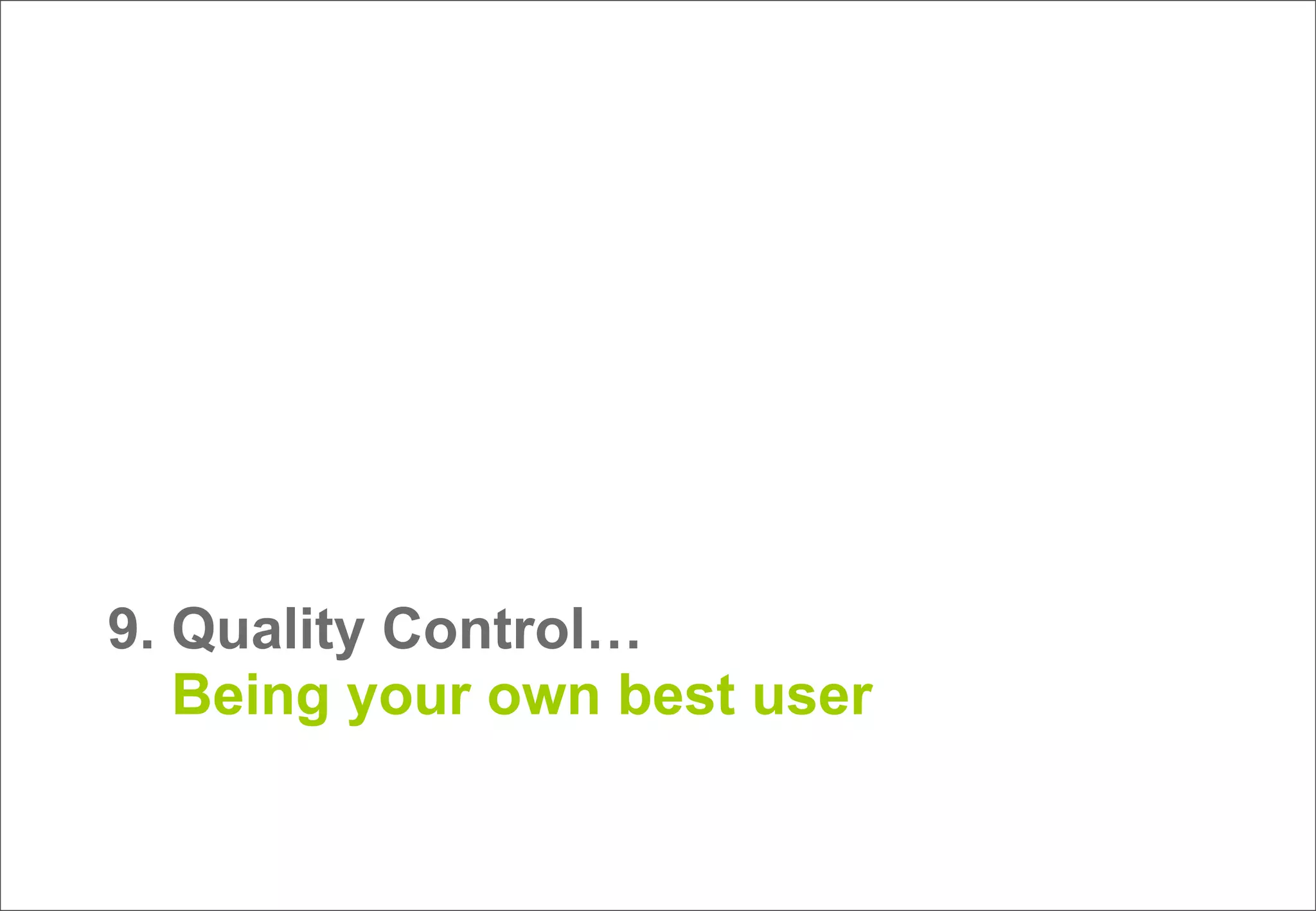 9. Quality Control…
Being your own best user